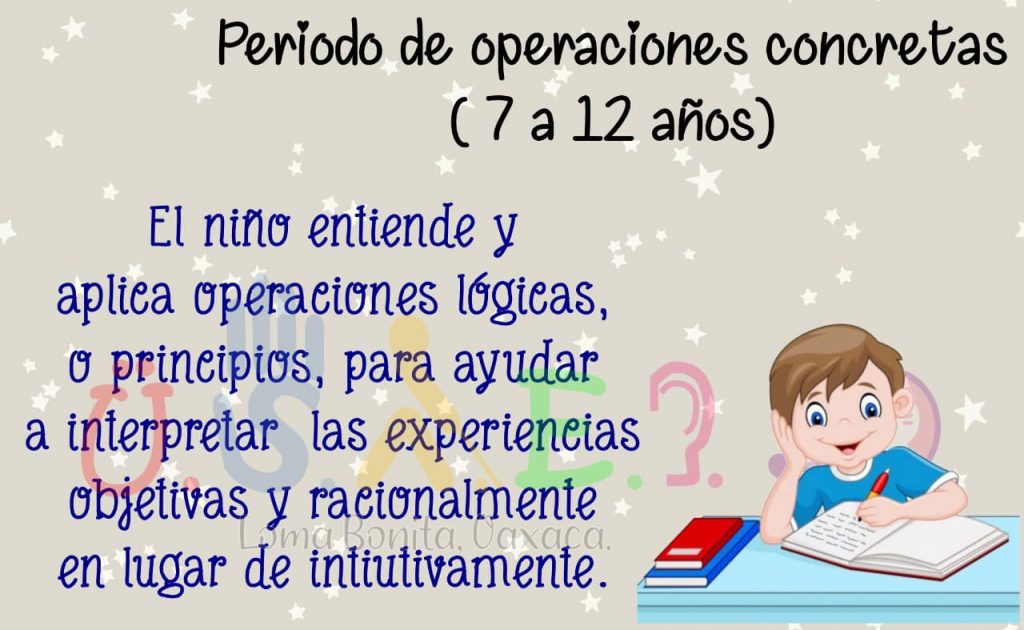 Periodo de operaciones concretas
( 7 a 12 años)

El niño entiende y aplica operaciones lógicas, o principios, para ayudar a interpretar las experiencias objetivas y racionalmente en lugar de intiutivamente.

U.S.A.E.R.

Loma Bonita, Oaxaca.